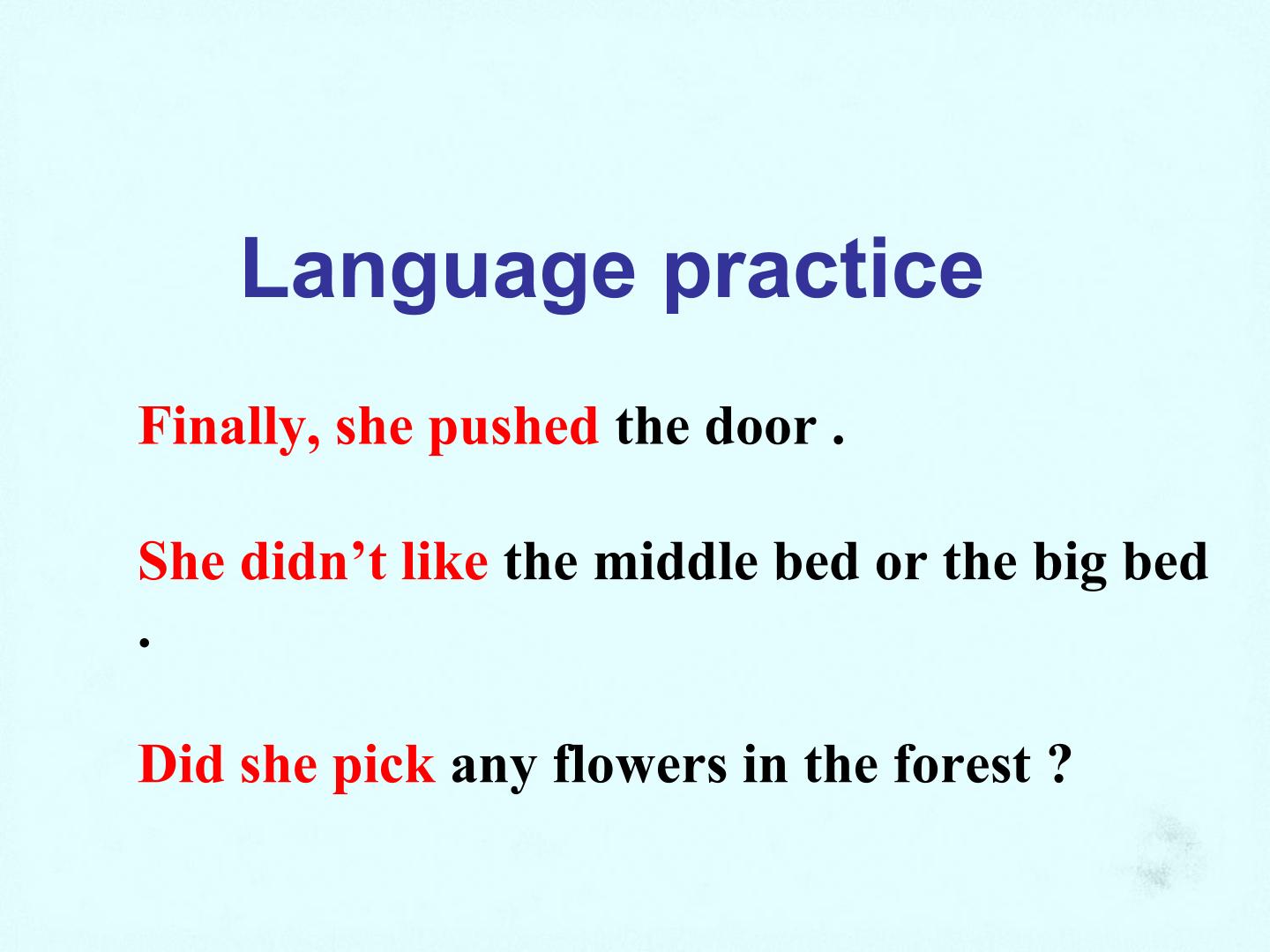 Language practice

Finally, she pushed the door .

She didn't like the middle bed or the big bed .

Did she pick any flowers in the forest ?